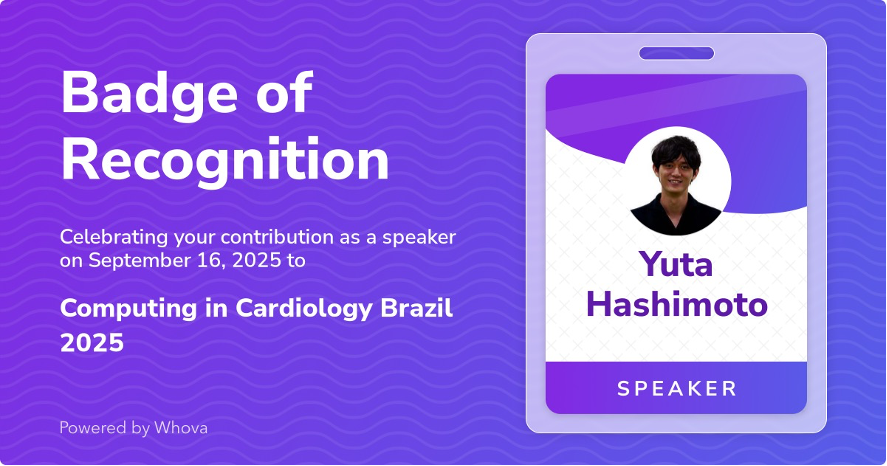 Badge of Recognition

Celebrating your contribution as a speaker on September 16, 2025 to

Computing in Cardiology Brazil 2025

Powered by Whova

Yuta Hashimoto

SPEAKER